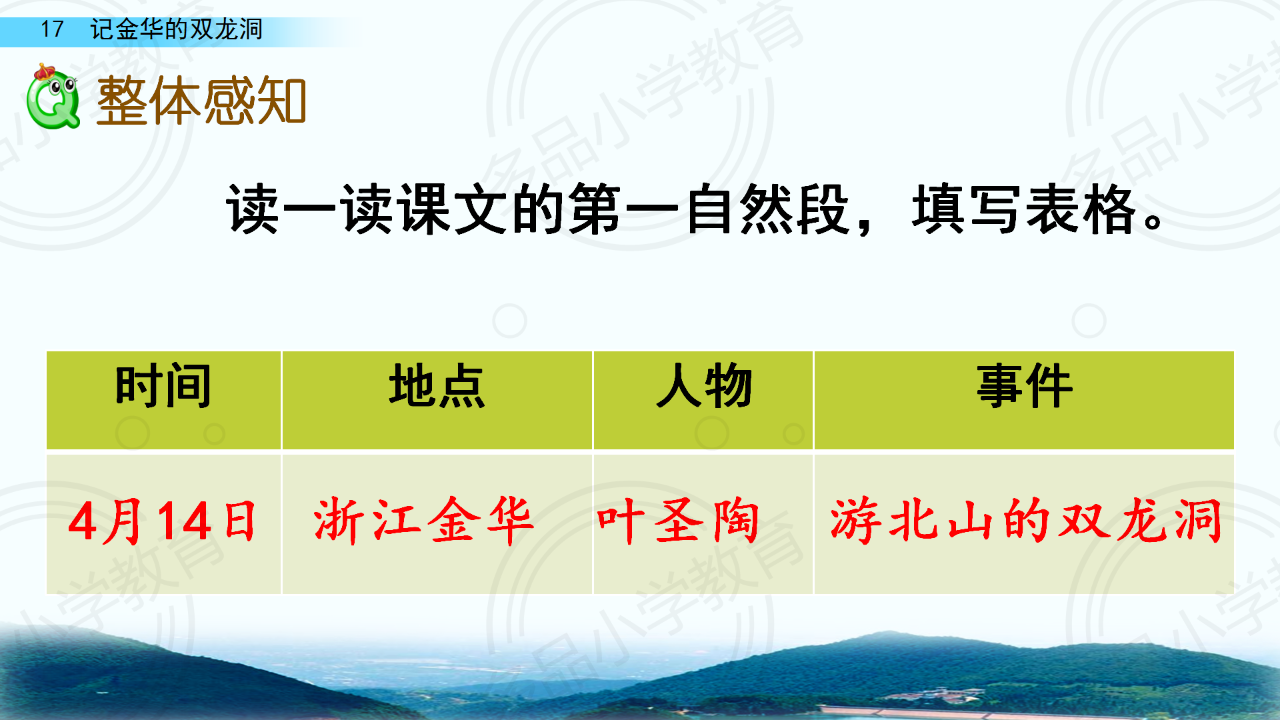 17 记金华的双龙洞

整体感知

读一读课文的第一自然段，填写表格。

| 时间 | 地点 | 人物 | 事件 |
|---|---|---|---|
| 4月14日 | 浙江金华 | 叶圣陶 | 游北山的双龙洞 |

名品小学教育